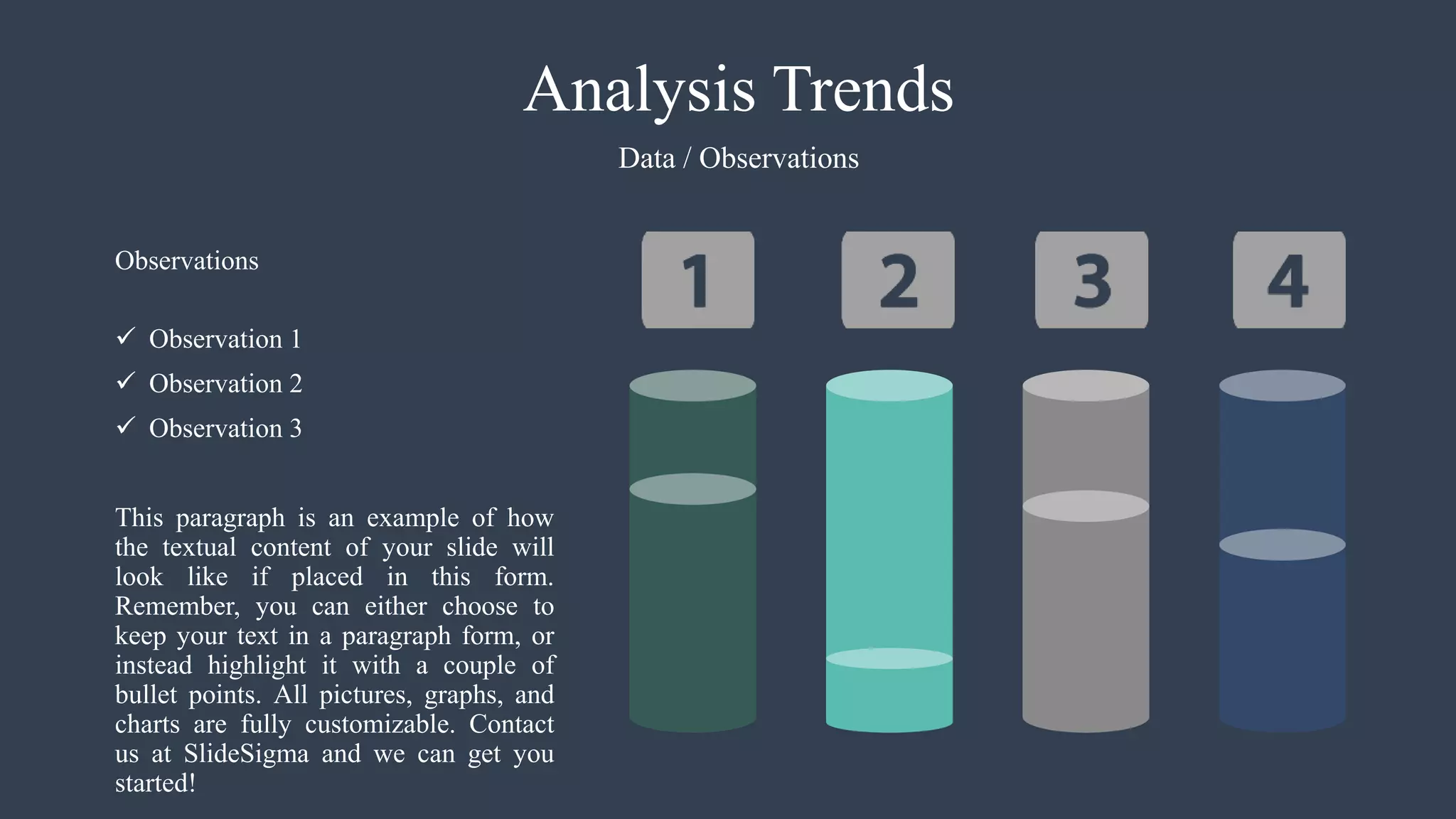 Analysis Trends

Data / Observations

Observations

✓ Observation 1
✓ Observation 2
✓ Observation 3

This paragraph is an example of how the textual content of your slide will look like if placed in this form. Remember, you can either choose to keep your text in a paragraph form, or instead highlight it with a couple of bullet points. All pictures, graphs, and charts are fully customizable. Contact us at SlideSigma and we can get you started!

1

2

3

4